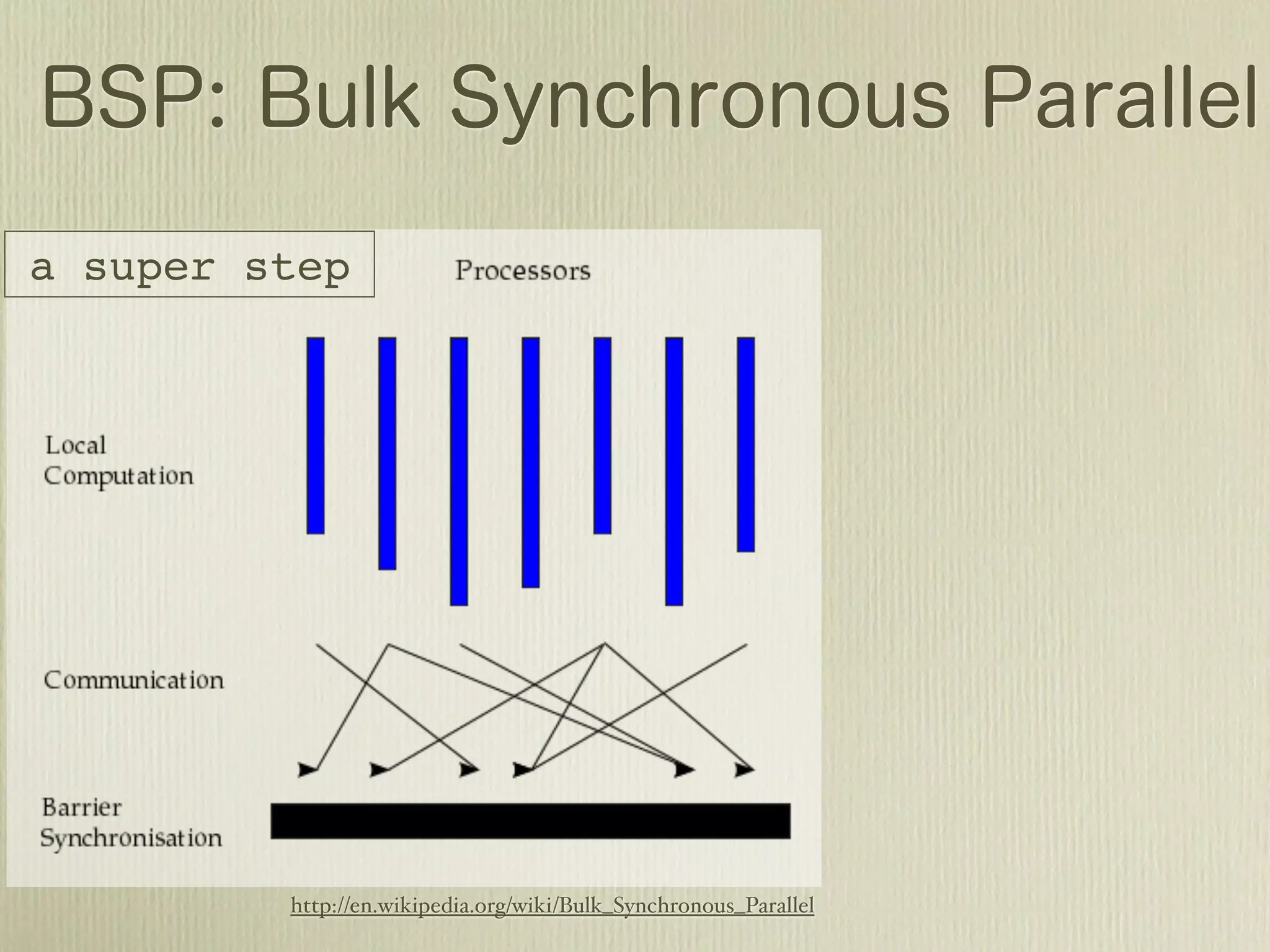 BSP: Bulk Synchronous Parallel

a super step

Processors

Local Computation

Communication

Barrier Synchronisation

http://en.wikipedia.org/wiki/Bulk_Synchronous_Parallel